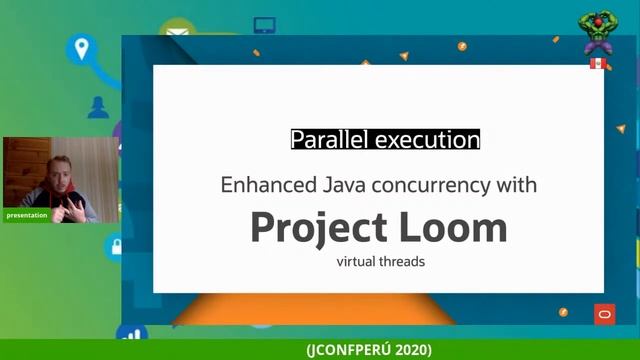 presentation

Parallel execution

Enhanced Java concurrency with

Project Loom

virtual threads

(JCONFPERÚ 2020)